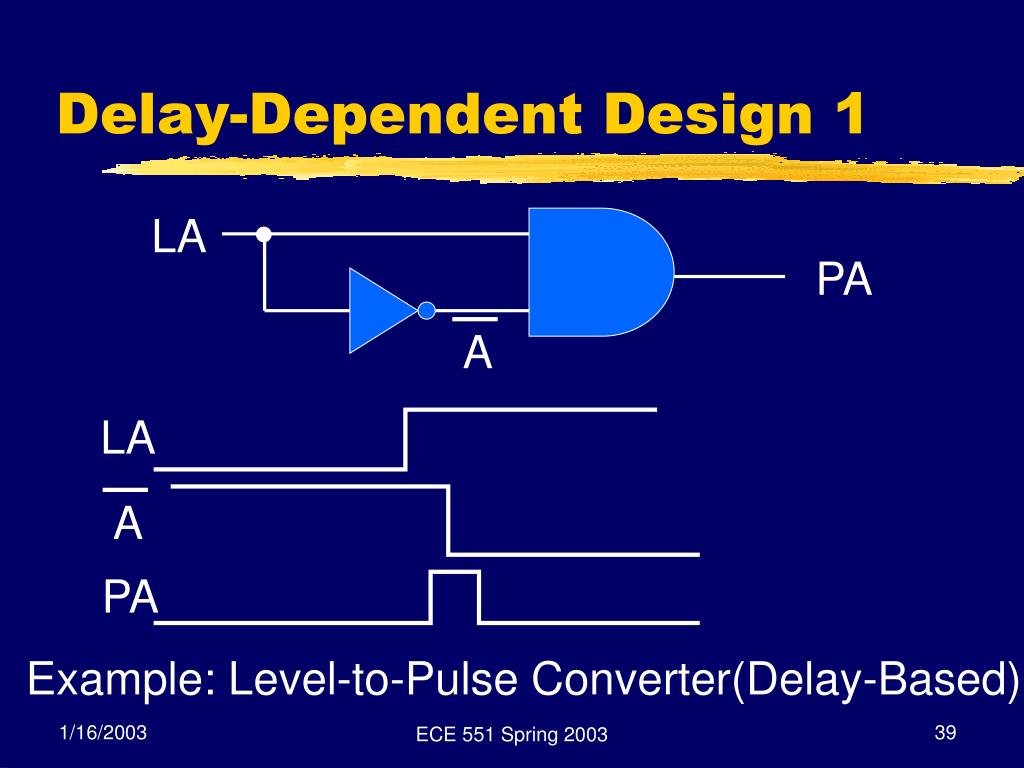 Delay-Dependent Design 1

LA

PA

$\overline{A}$

LA

$\overline{A}$

PA

Example: Level-to-Pulse Converter(Delay-Based)

1/16/2003

ECE 551 Spring 2003

39